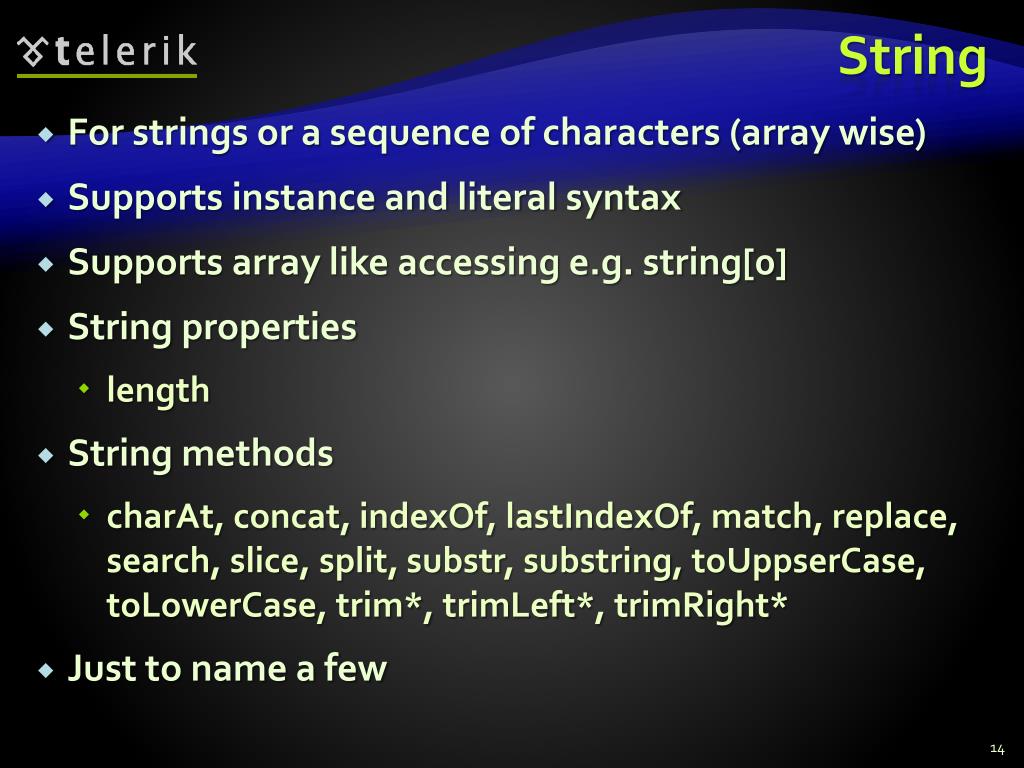 telerik

String

For strings or a sequence of characters (array wise)

Supports instance and literal syntax

Supports array like accessing e.g. string[0]

String properties

length

String methods

charAt, concat, indexOf, lastIndexOf, match, replace, search, slice, split, substr, substring, toUppserCase, toLowerCase, trim*, trimLeft*, trimRight*

Just to name a few

14